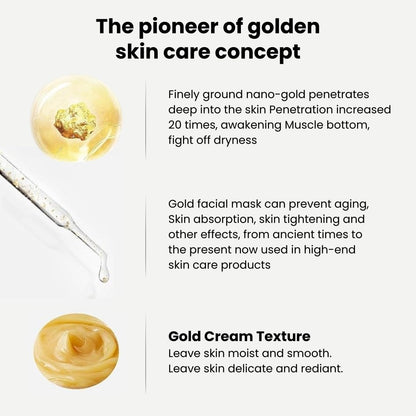 The pioneer of golden skin care concept

Finely ground nano-gold penetrates deep into the skin Penetration increased 20 times, awakening Muscle bottom, fight off dryness

Gold facial mask can prevent aging, Skin absorption, skin tightening and other effects, from ancient times to the present now used in high-end skin care products

Gold Cream Texture
Leave skin moist and smooth.
Leave skin delicate and rediant.